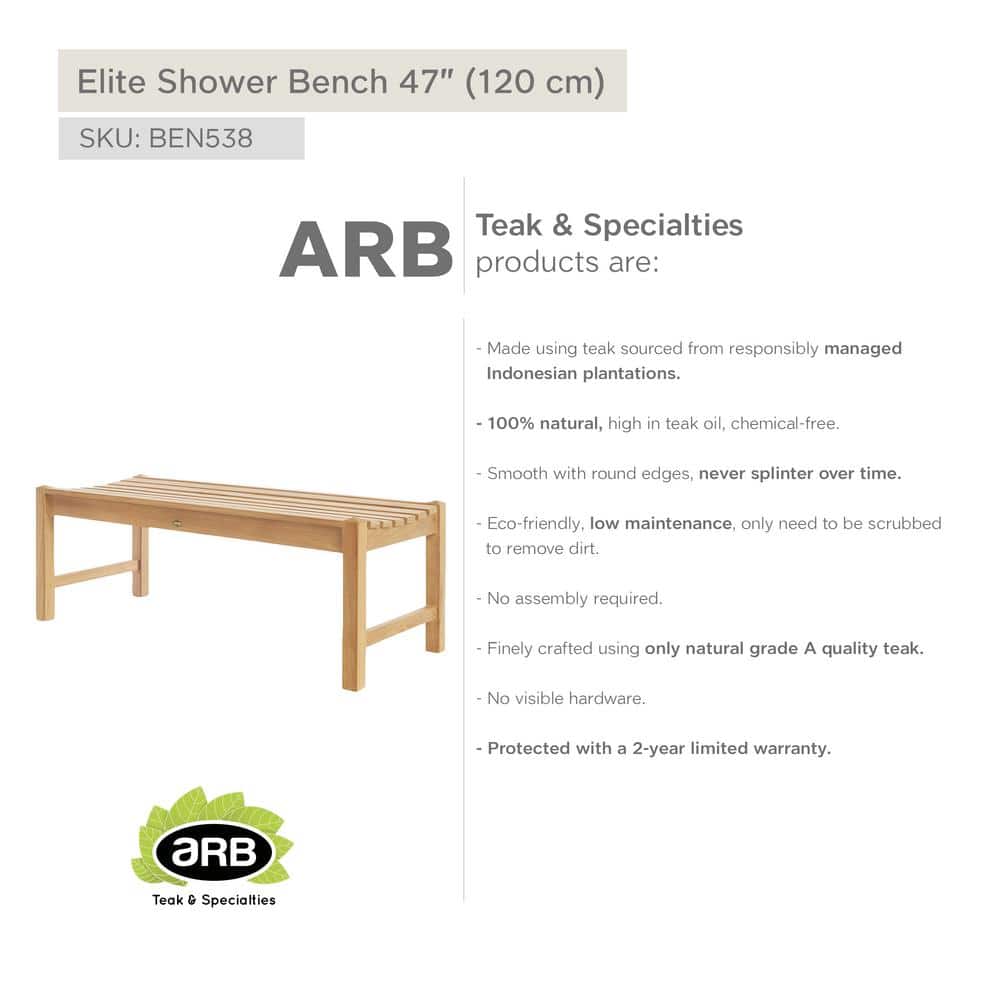 Elite Shower Bench 47" (120 cm)

SKU: BEN538

ARB

Teak & Specialties
products are:

- Made using teak sourced from responsibly managed Indonesian plantations.

- 100% natural, high in teak oil, chemical-free.

- Smooth with round edges, never splinter over time.

- Eco-friendly, low maintenance, only need to be scrubbed to remove dirt.

- No assembly required.

- Finely crafted using only natural grade A quality teak.

- No visible hardware.

- Protected with a 2-year limited warranty.

aRB

Teak & Specialties